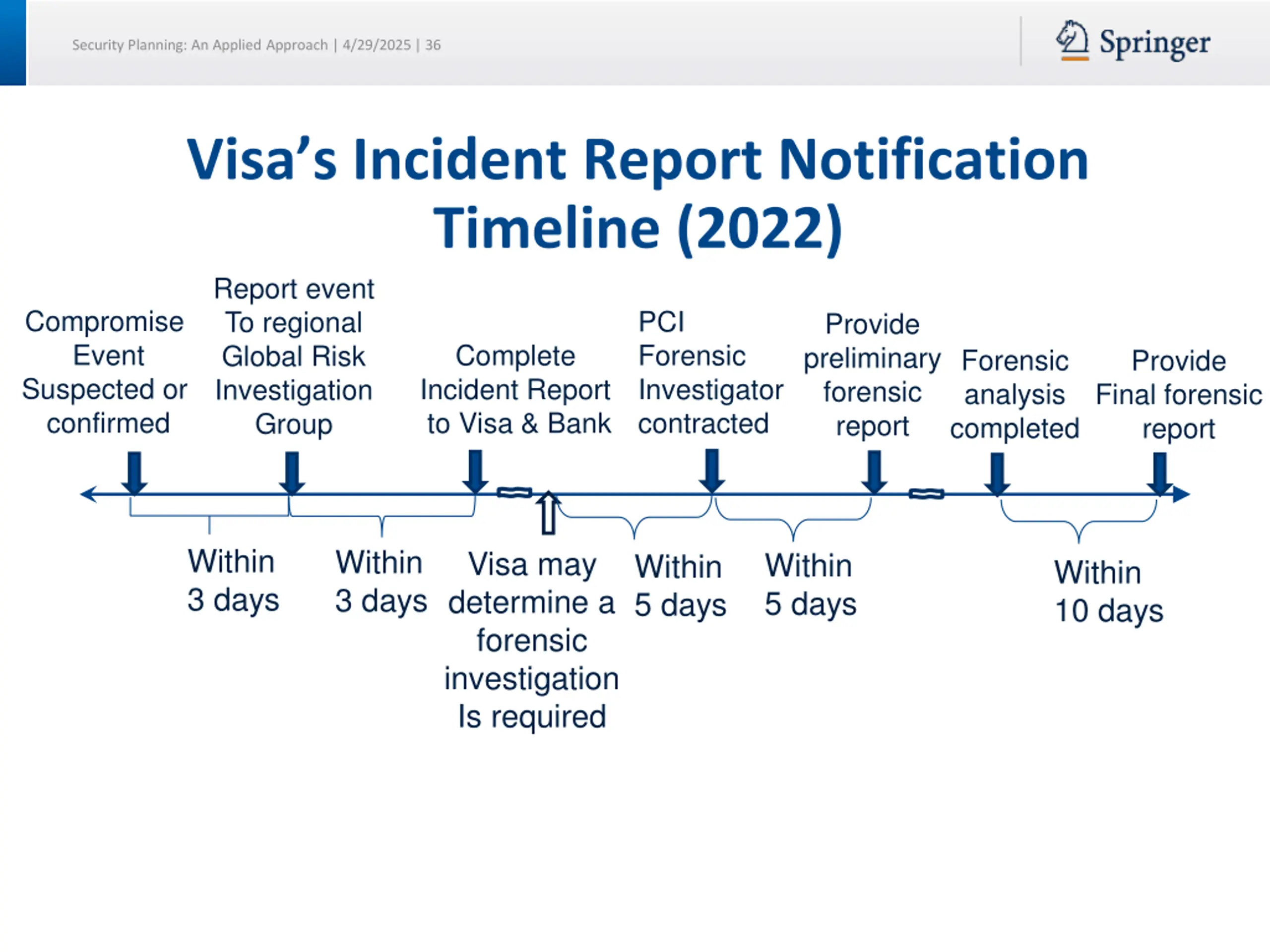 Security Planning: An Applied Approach | 4/29/2025 | 36

Springer

Visa's Incident Report Notification Timeline (2022)

Compromise Event Suspected or confirmed

Report event To regional Global Risk Investigation Group

Complete Incident Report to Visa & Bank

PCI Forensic Investigator contracted

Provide preliminary forensic report

Forensic analysis completed

Provide Final forensic report

Within 3 days

Within 3 days

Visa may determine a forensic investigation Is required

Within 5 days

Within 5 days

Within 10 days